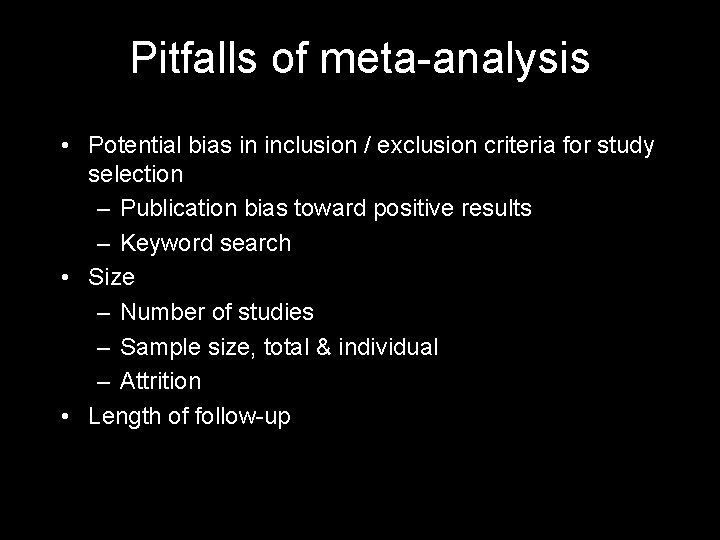 Pitfalls of meta-analysis

• Potential bias in inclusion / exclusion criteria for study selection
– Publication bias toward positive results
– Keyword search
• Size
– Number of studies
– Sample size, total & individual
– Attrition
• Length of follow-up